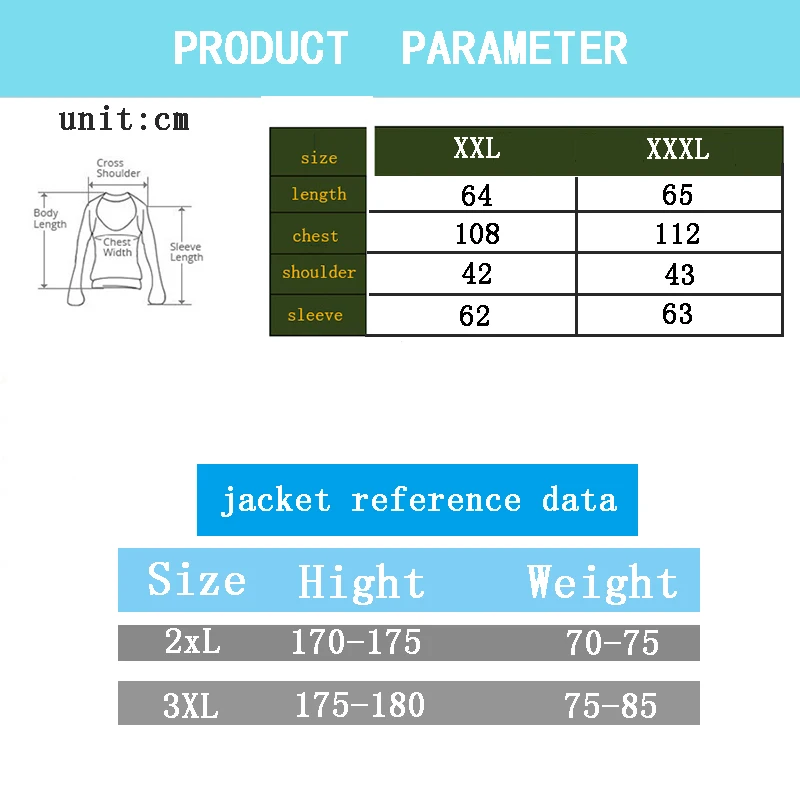 PRODUCT PARAMETER

unit:cm

Cross Shoulder
Body Length
Chest Width
Sleeve Length

| size | XXL | XXXL |
|---|---|---|
| length | 64 | 65 |
| chest | 108 | 112 |
| shoulder | 42 | 43 |
| sleeve | 62 | 63 |

jacket reference data

| Size | Hight | Weight |
|---|---|---|
| 2xL | 170-175 | 70-75 |
| 3XL | 175-180 | 75-85 |